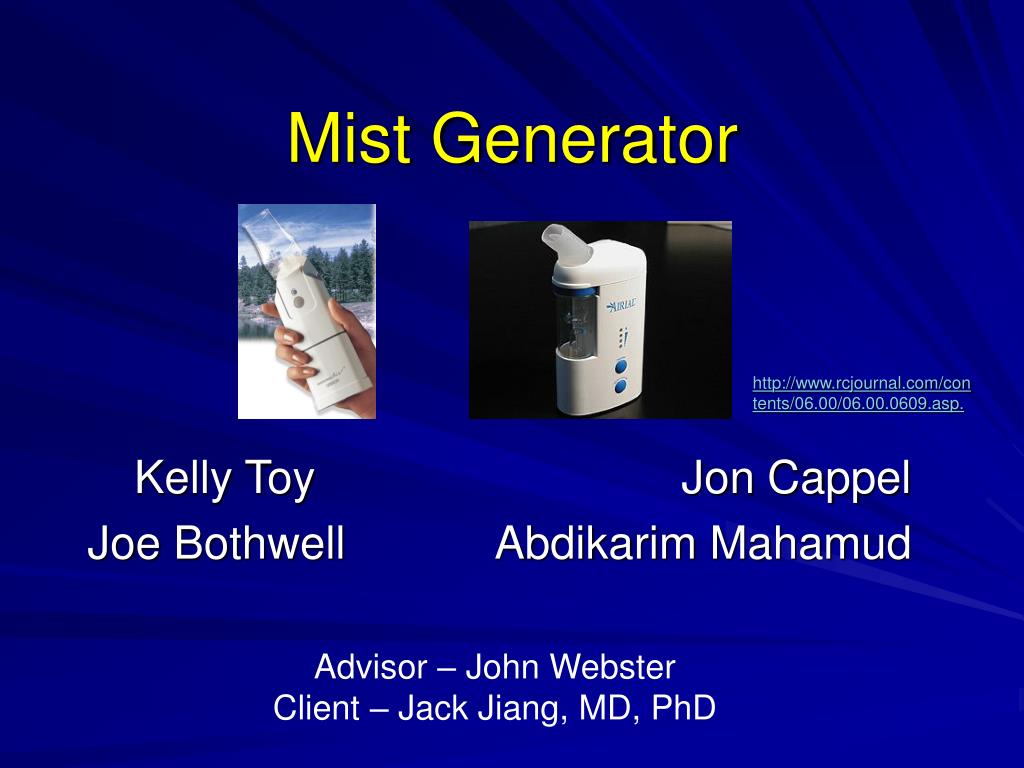 Mist Generator

AIRIAL

http://www.rcjournal.com/contents/06.00/06.00.0609.asp.

Kelly Toy
Joe Bothwell

Jon Cappel
Abdikarim Mahamud

Advisor – John Webster
Client – Jack Jiang, MD, PhD